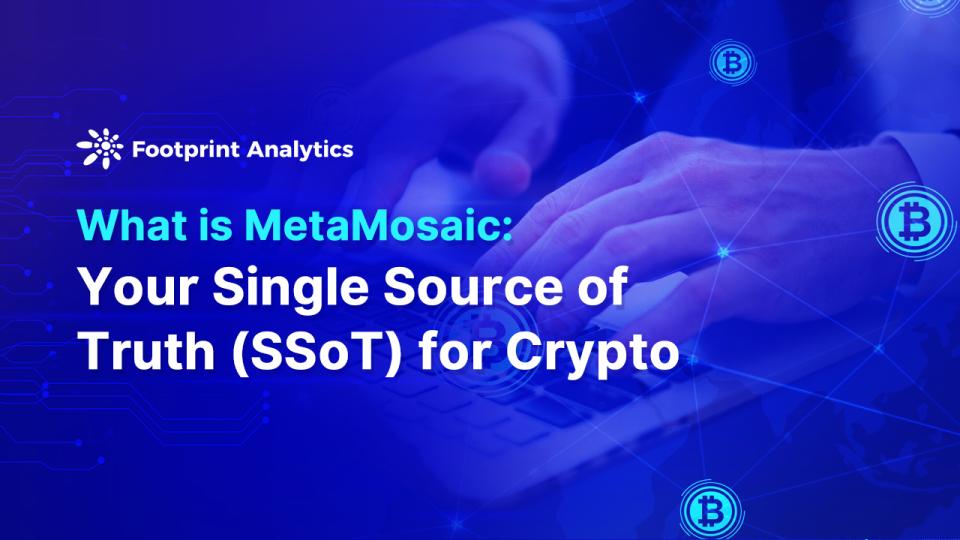 Footprint Analytics

What is MetaMosaic:
Your Single Source of Truth (SSoT) for Crypto